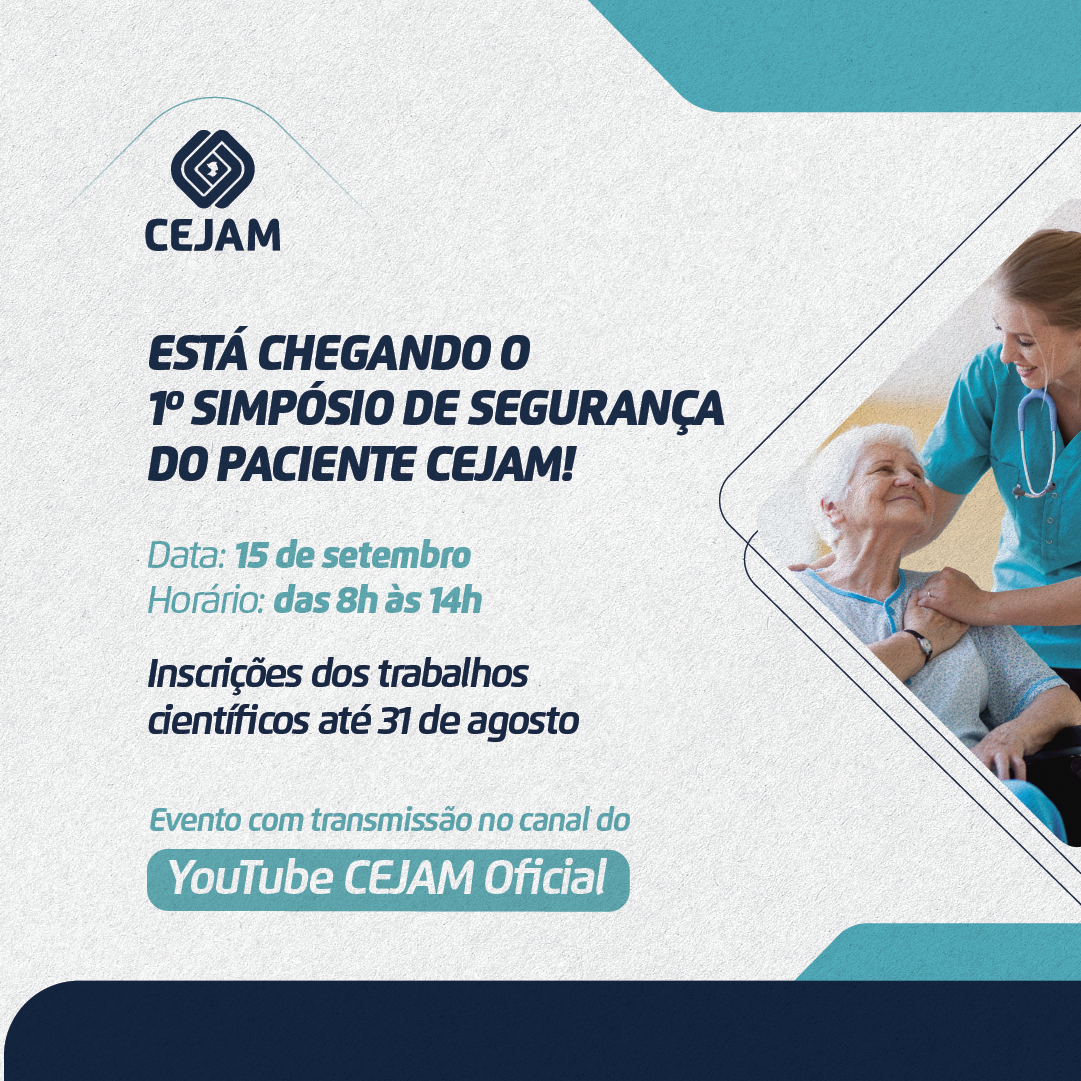 CEJAM

ESTÁ CHEGANDO O 1º SIMPÓSIO DE SEGURANÇA DO PACIENTE CEJAM!

Data: 15 de setembro
Horário: das 8h às 14h

Inscrições dos trabalhos científicos até 31 de agosto

Evento com transmissão no canal do
YouTube CEJAM Oficial